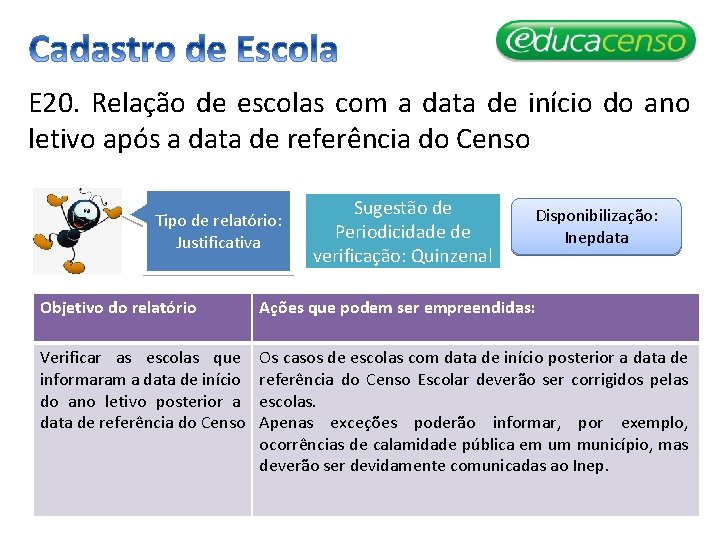 Cadastro de Escola

educacenso

E20. Relação de escolas com a data de início do ano letivo após a data de referência do Censo

Tipo de relatório: Justificativa

Sugestão de Periodicidade de verificação: Quinzenal

Disponibilização: Inepdata

| Objetivo do relatório | Ações que podem ser empreendidas: |
|---|---|
| Verificar as escolas que informaram a data de início do ano letivo posterior a data de referência do Censo | Os casos de escolas com data de início posterior a data de referência do Censo Escolar deverão ser corrigidos pelas escolas. Apenas exceções poderão informar, por exemplo, ocorrências de calamidade pública em um município, mas deverão ser devidamente comunicadas ao Inep. |